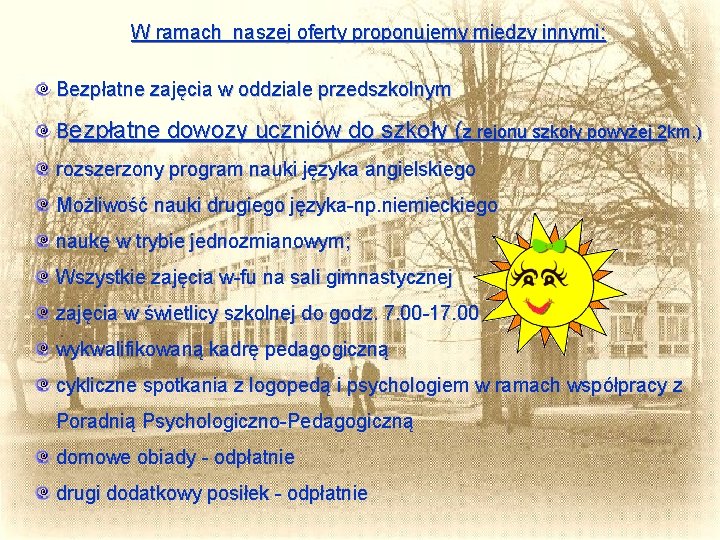 W ramach naszej oferty proponujemy miedzy innymi:

Bezpłatne zajęcia w oddziale przedszkolnym

Bezpłatne dowozy uczniów do szkoły (z rejonu szkoły powyżej 2km.)

rozszerzony program nauki języka angielskiego

Możliwość nauki drugiego języka-np.niemieckiego

naukę w trybie jednozmianowym;

Wszystkie zajęcia w-fu na sali gimnastycznej

zajęcia w świetlicy szkolnej do godz. 7.00-17.00

wykwalifikowaną kadrę pedagogiczną

cykliczne spotkania z logopedą i psychologiem w ramach współpracy z Poradnią Psychologiczno-Pedagogiczną

domowe obiady - odpłatnie

drugi dodatkowy posiłek - odpłatnie